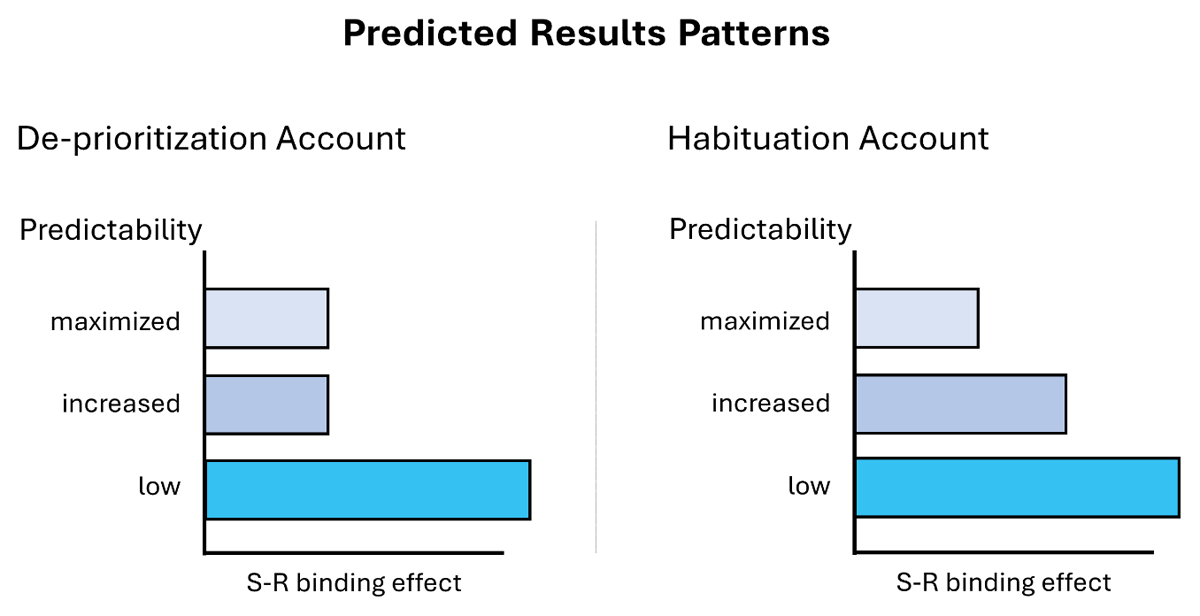 Predicted Results Patterns

De-prioritization Account

Predictability

maximized

increased

low

S-R binding effect

Habituation Account

Predictability

maximized

increased

low

S-R binding effect